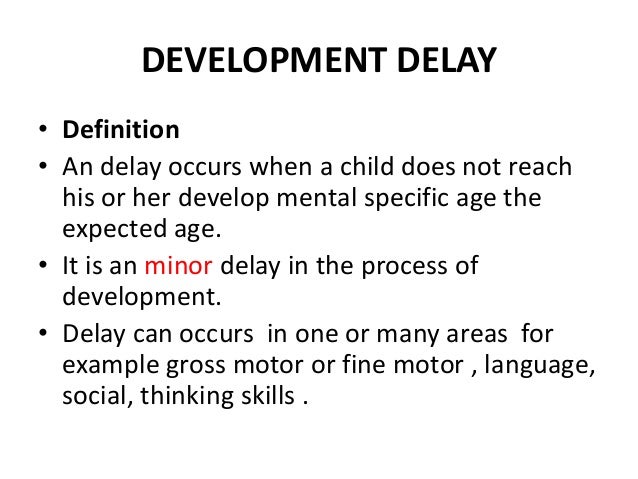 DEVELOPMENT DELAY

• Definition
• An delay occurs when a child does not reach his or her develop mental specific age the expected age.
• It is an minor delay in the process of development.
• Delay can occurs in one or many areas for example gross motor or fine motor , language, social, thinking skills .